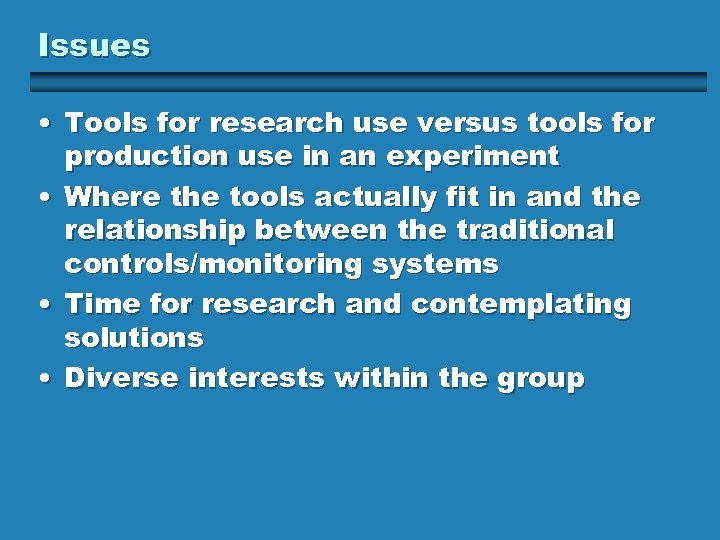 Issues

• Tools for research use versus tools for production use in an experiment
• Where the tools actually fit in and the relationship between the traditional controls/monitoring systems
• Time for research and contemplating solutions
• Diverse interests within the group